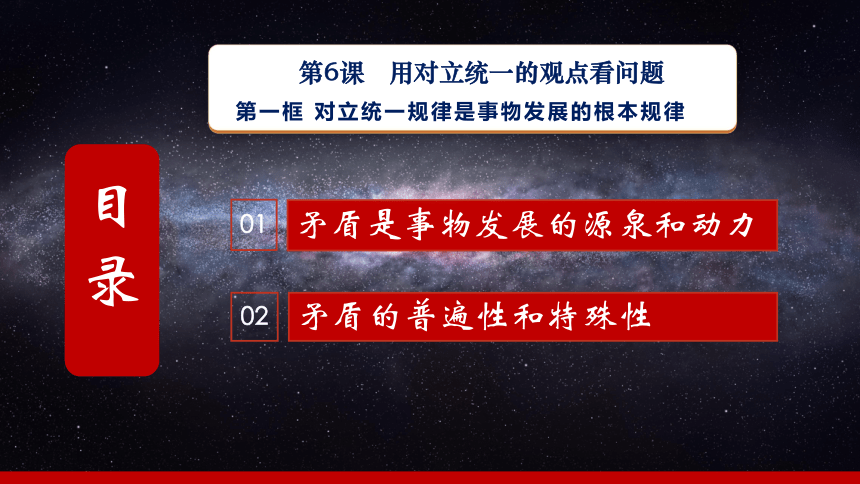 第6课　用对立统一的观点看问题

第一框 对立统一规律是事物发展的根本规律

目录

01 矛盾是事物发展的源泉和动力

02 矛盾的普遍性和特殊性